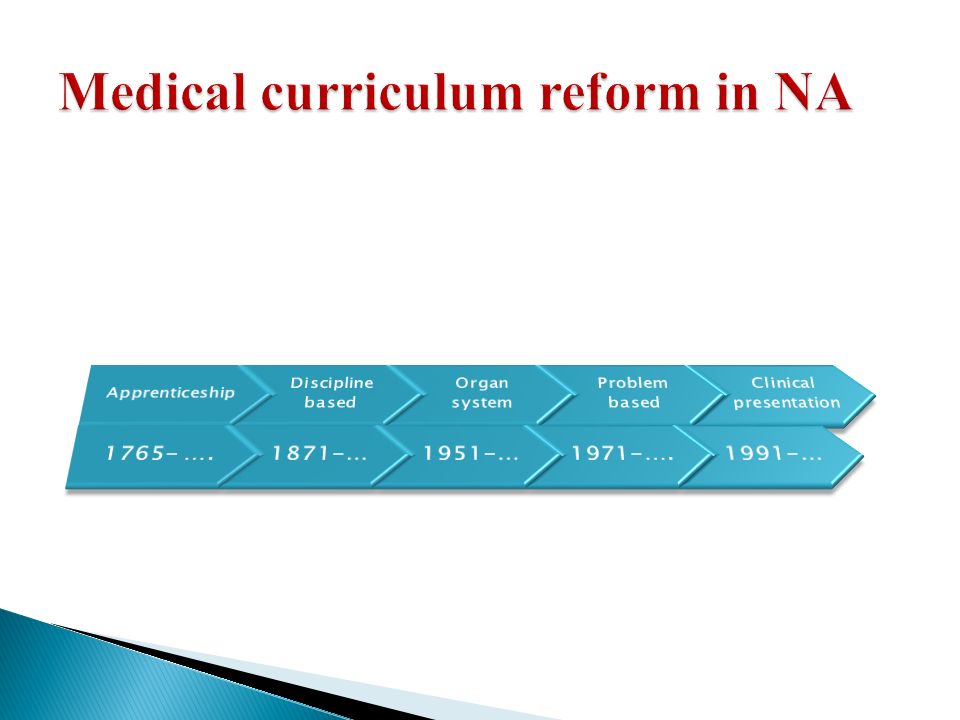 Medical curriculum reform in NA

Apprenticeship

Discipline based

Organ system

Problem based

Clinical presentation

1765- ....

1871-...

1951-...

1971-....

1991-...